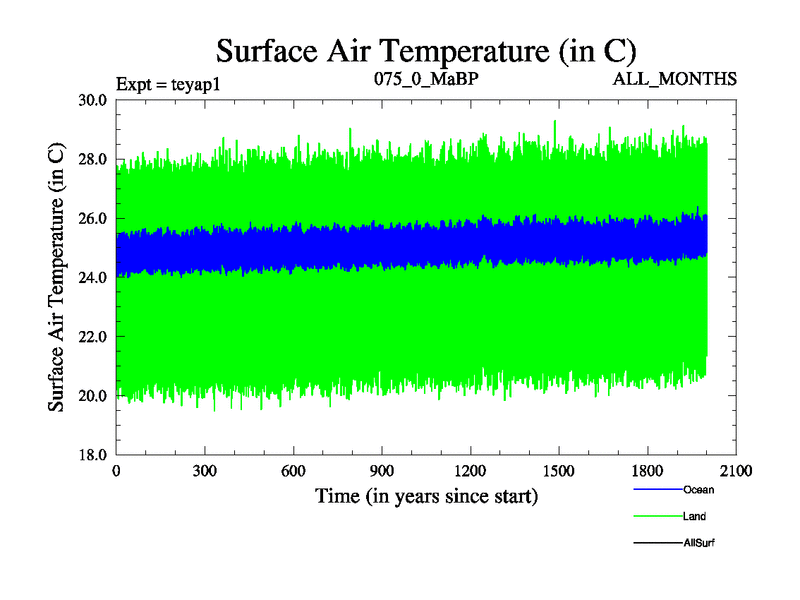 Surface Air Temperature (in C)

Expt = teyap1

075_0_MaBP

ALL_MONTHS

Surface Air Temperature (in C)

30.0
28.0
26.0
24.0
22.0
20.0
18.0

0
300
600
900
1200
1500
1800
2100

Time (in years since start)

Ocean

Land

AllSurf